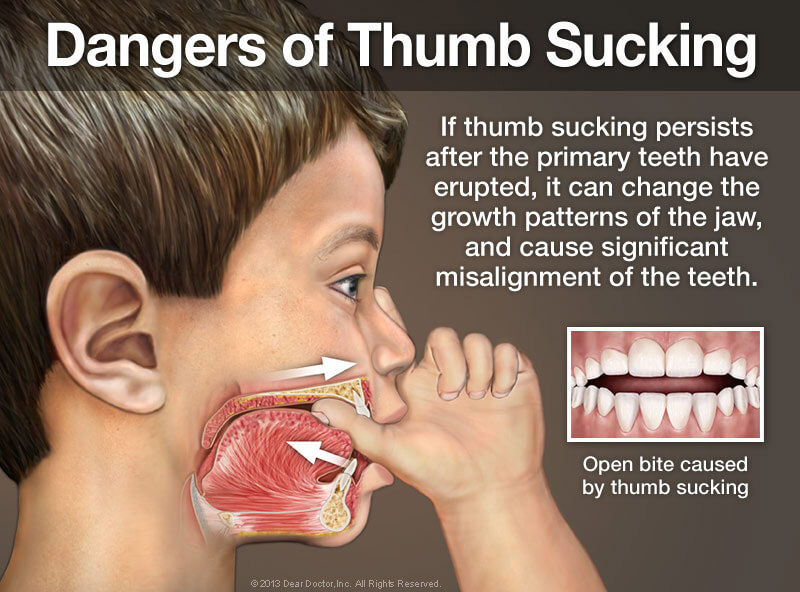 Dangers of Thumb Sucking

If thumb sucking persists after the primary teeth have erupted, it can change the growth patterns of the jaw, and cause significant misalignment of the teeth.

Open bite caused by thumb sucking

© 2013 Dear Doctor, Inc. All Rights Reserved.